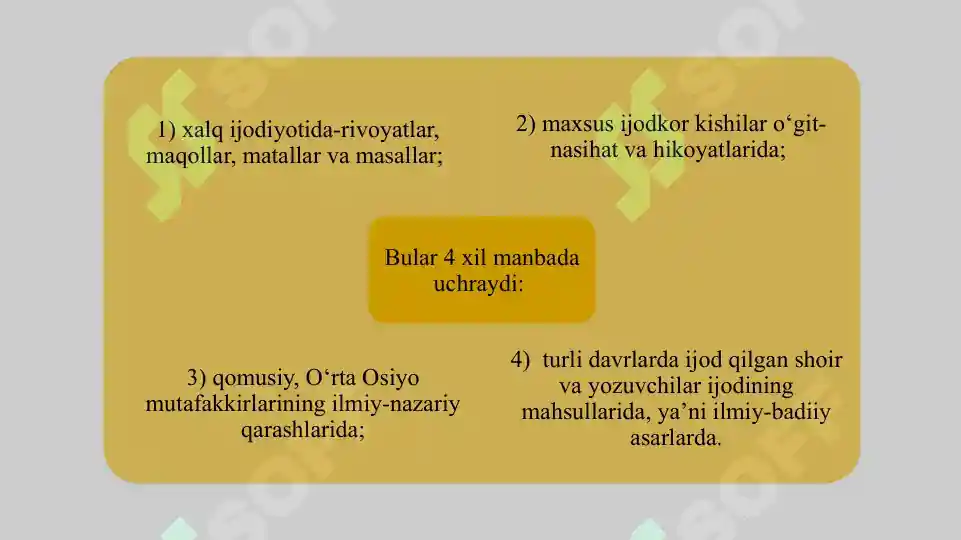 1) xalq ijodiyotida-rivoyatlar, maqollar, matallar va masallar;

2) maxsus ijodkor kishilar o‘git-nasihat va hikoyatlarida;

Bular 4 xil manbada uchraydi:

3) qomusiy, O‘rta Osiyo mutafakkirlarining ilmiy-nazariy qarashlarida;

4) turli davrlarda ijod qilgan shoir va yozuvchilar ijodining mahsullarida, ya’ni ilmiy-badiiy asarlarda.